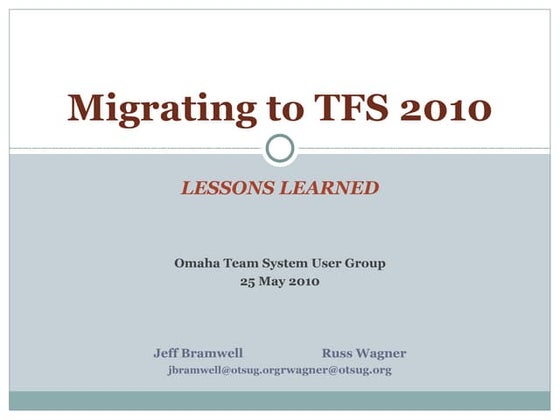 Migrating to TFS 2010

LESSONS LEARNED

Omaha Team System User Group
25 May 2010

Jeff Bramwell Russ Wagner
jbramwell@otsug.orgrwagner@otsug.org